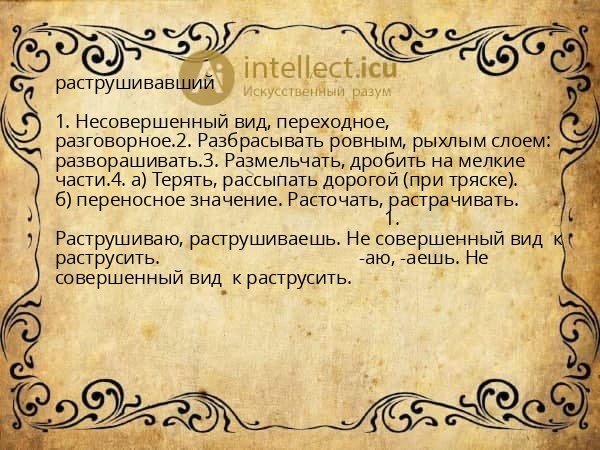 intellect.icu
Искусственный разум

раструшивавший

1. Несовершенный вид, переходное, разговорное.2. Разбрасывать ровным, рыхлым слоем: разворашивать.3. Размельчать, дробить на мелкие части.4. а) Терять, рассыпать дорогой (при тряске). б) переносное значение. Расточать, растрачивать.
1.
Раструшиваю, раструшиваешь. Не совершенный вид к раструсить. -аю, -аешь. Не совершенный вид к раструсить.